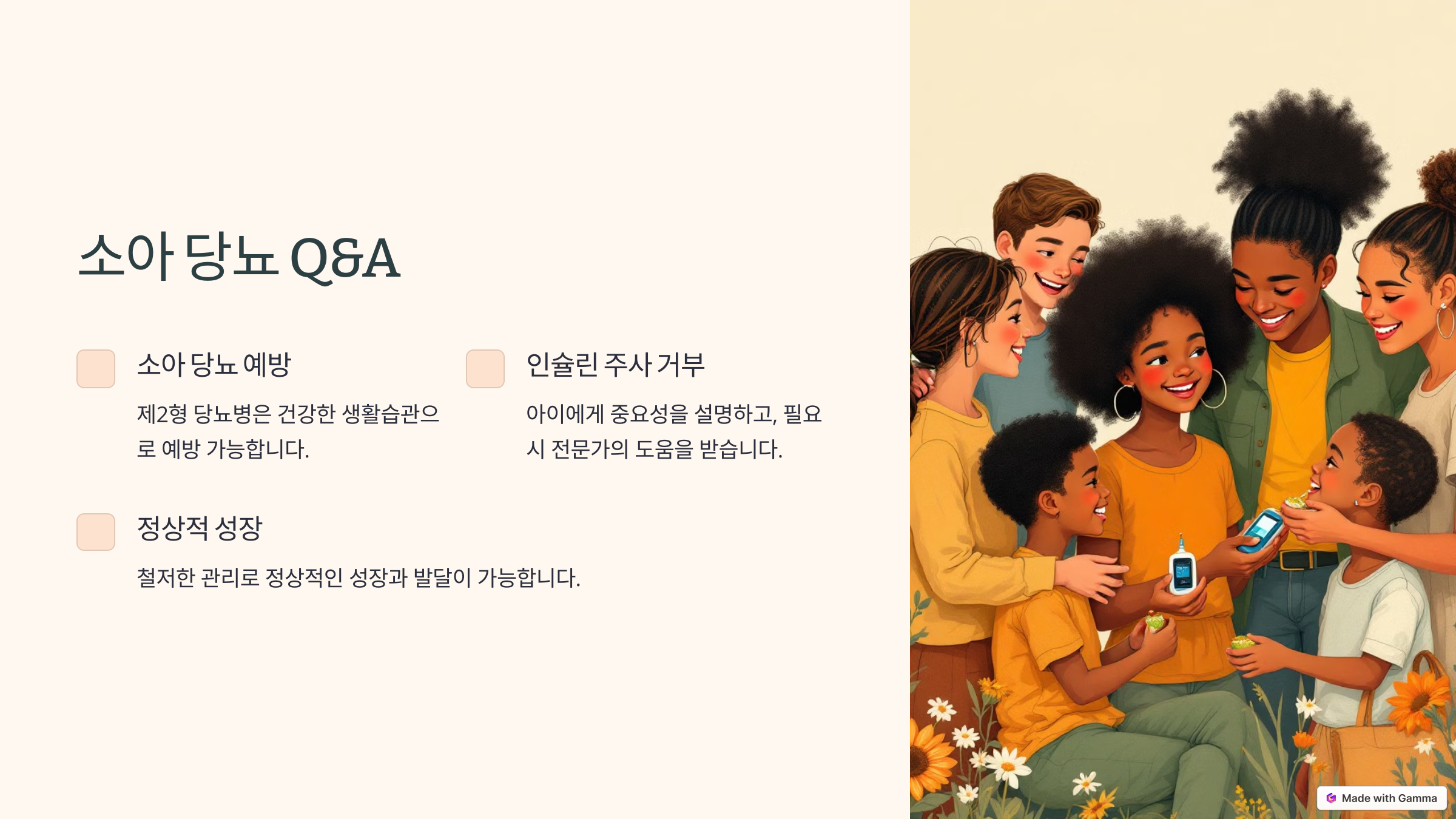 소아 당뇨 Q&A

소아 당뇨 예방

제2형 당뇨병은 건강한 생활습관으로 예방 가능합니다.

인슐린 주사 거부

아이에게 중요성을 설명하고, 필요시 전문가의 도움을 받습니다.

정상적 성장

철저한 관리로 정상적인 성장과 발달이 가능합니다.

Made with Gamma